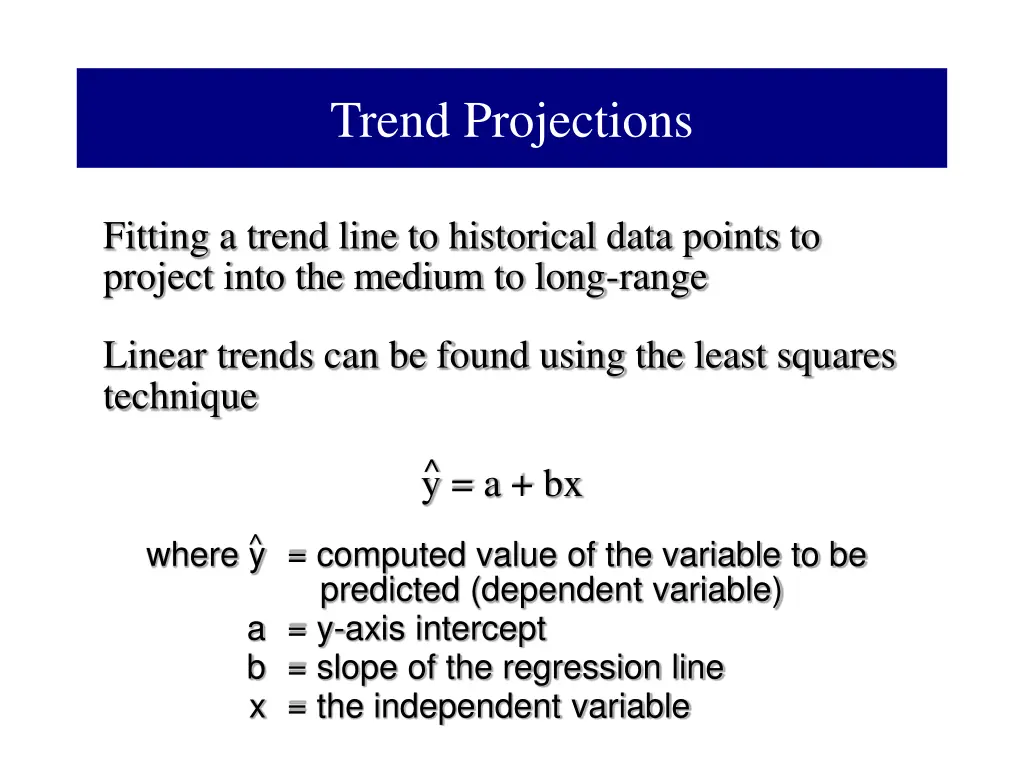 Trend Projections

Fitting a trend line to historical data points to project into the medium to long-range

Linear trends can be found using the least squares technique

$\hat{y} = a + bx$

where $\hat{y}$ = computed value of the variable to be predicted (dependent variable)
a = y-axis intercept
b = slope of the regression line
x = the independent variable